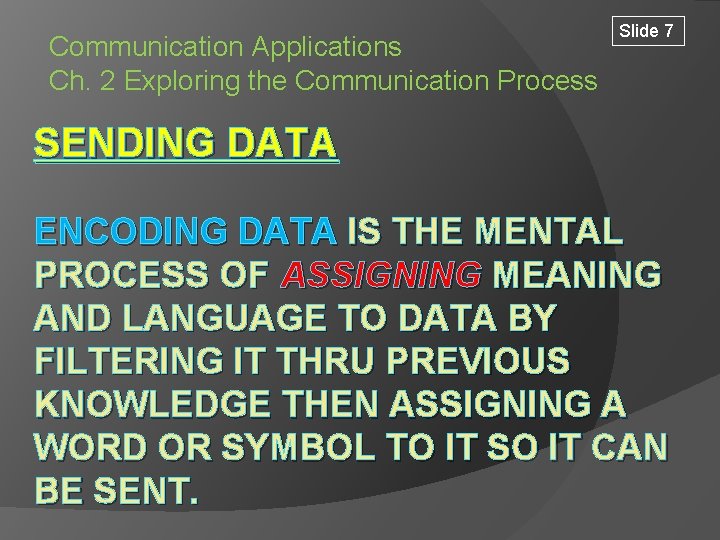 Slide 7

Communication Applications
Ch. 2 Exploring the Communication Process

SENDING DATA

ENCODING DATA IS THE MENTAL PROCESS OF ASSIGNING MEANING AND LANGUAGE TO DATA BY FILTERING IT THRU PREVIOUS KNOWLEDGE THEN ASSIGNING A WORD OR SYMBOL TO IT SO IT CAN BE SENT.